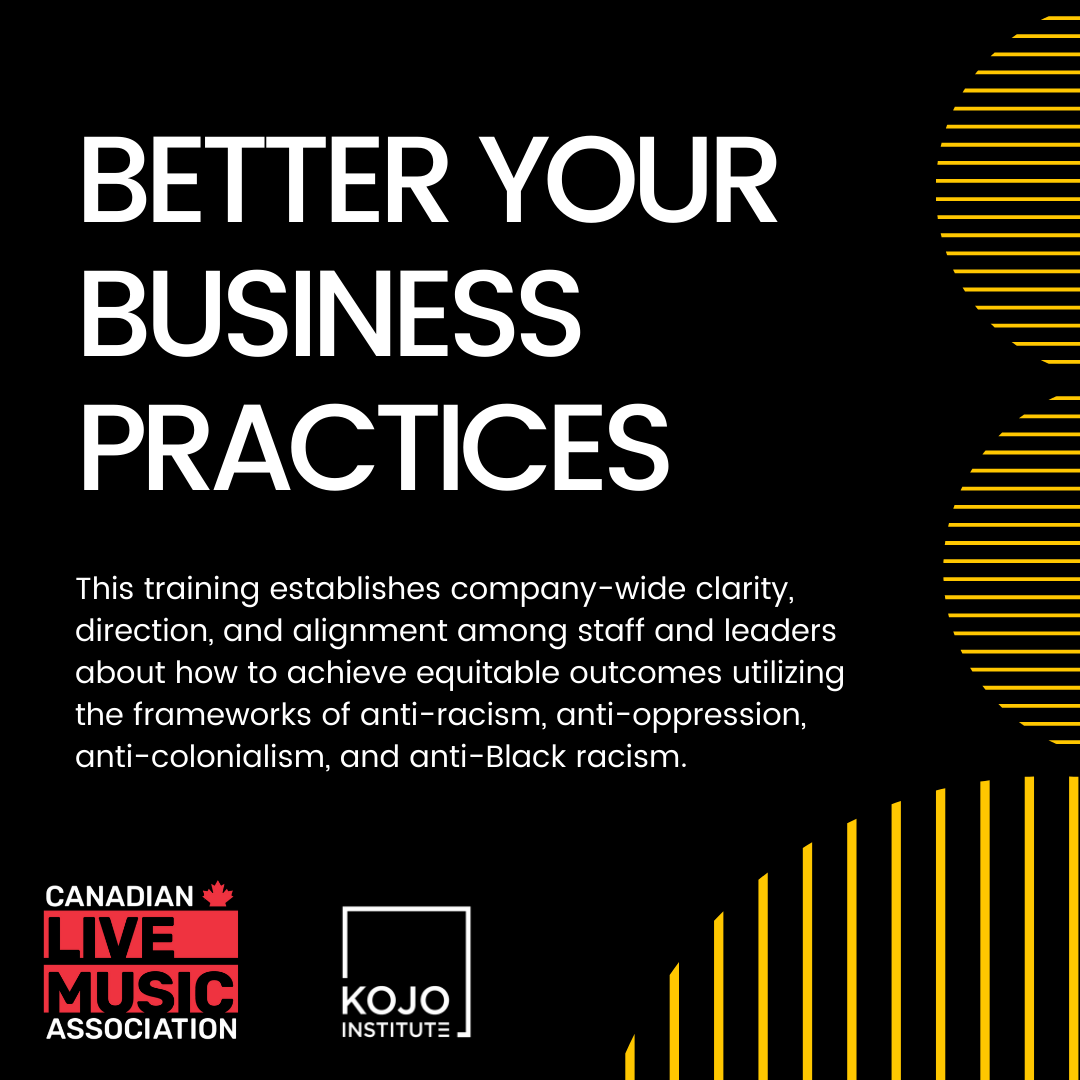 BETTER YOUR BUSINESS PRACTICES

This training establishes company-wide clarity, direction, and alignment among staff and leaders about how to achieve equitable outcomes utilizing the frameworks of anti-racism, anti-oppression, anti-colonialism, and anti-Black racism.

CANADIAN LIVE MUSIC ASSOCIATION

KOJO INSTITUTE